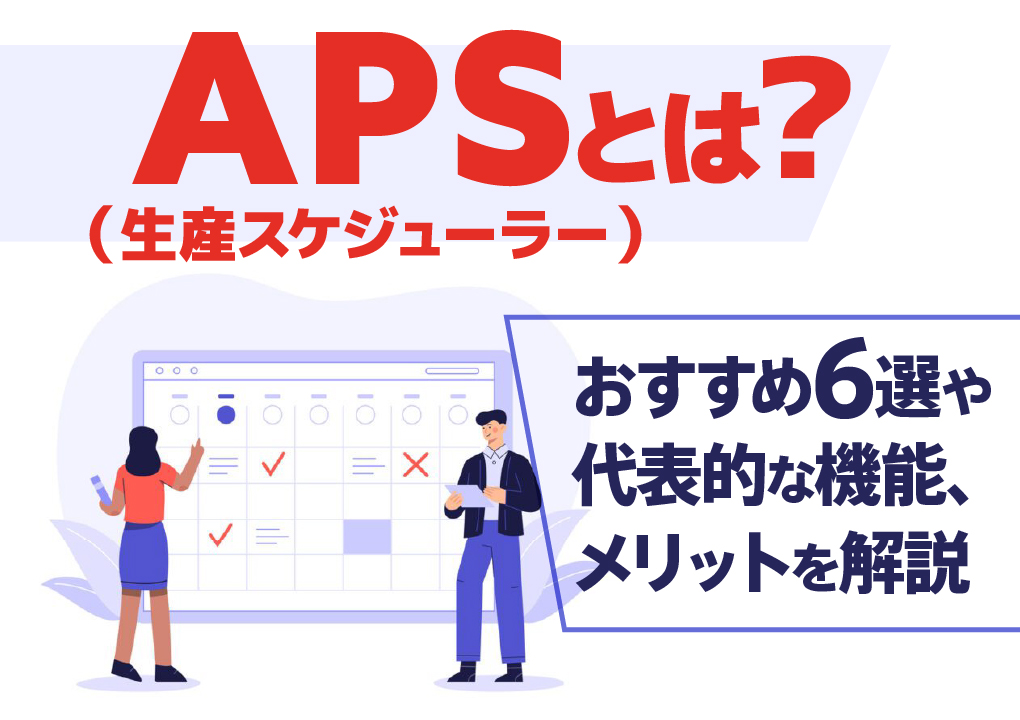 APSとは?
（生産スケジューラー）

おすすめ6選や代表的な機能、メリットを解説